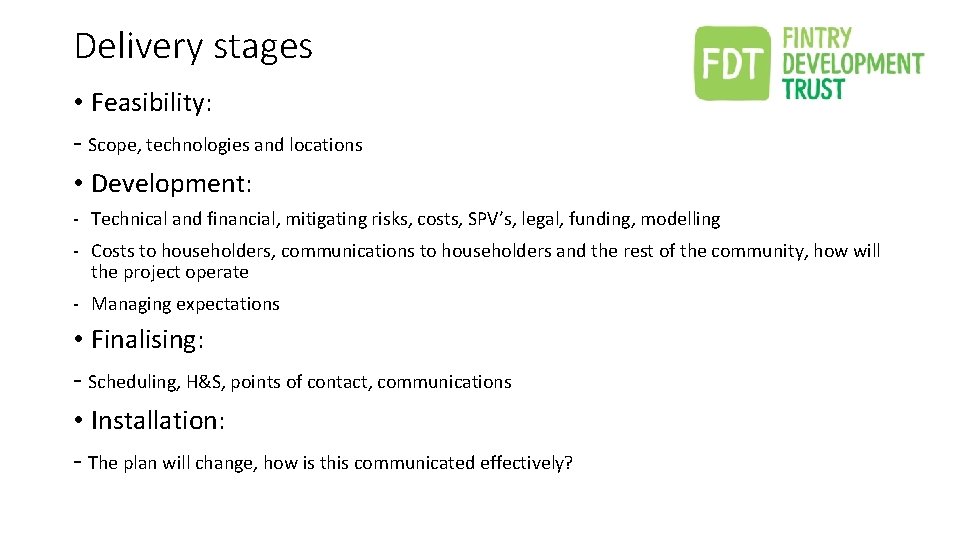 Delivery stages

FDT FINTRY DEVELOPMENT TRUST

• Feasibility:

- Scope, technologies and locations

• Development:

- Technical and financial, mitigating risks, costs, SPV's, legal, funding, modelling

- Costs to householders, communications to householders and the rest of the community, how will the project operate

- Managing expectations

• Finalising:

- Scheduling, H&S, points of contact, communications

• Installation:

- The plan will change, how is this communicated effectively?